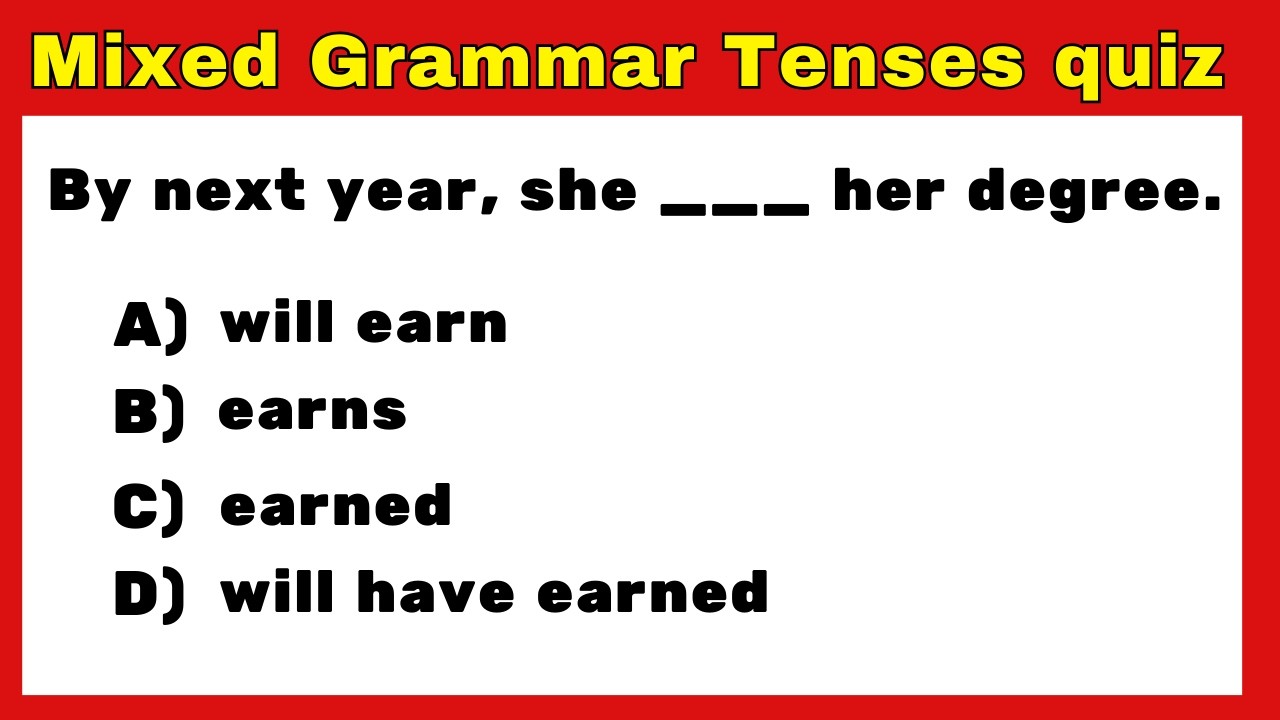 Mixed Grammar Tenses quiz

By next year, she ___ her degree.

A) will earn
B) earns
C) earned
D) will have earned